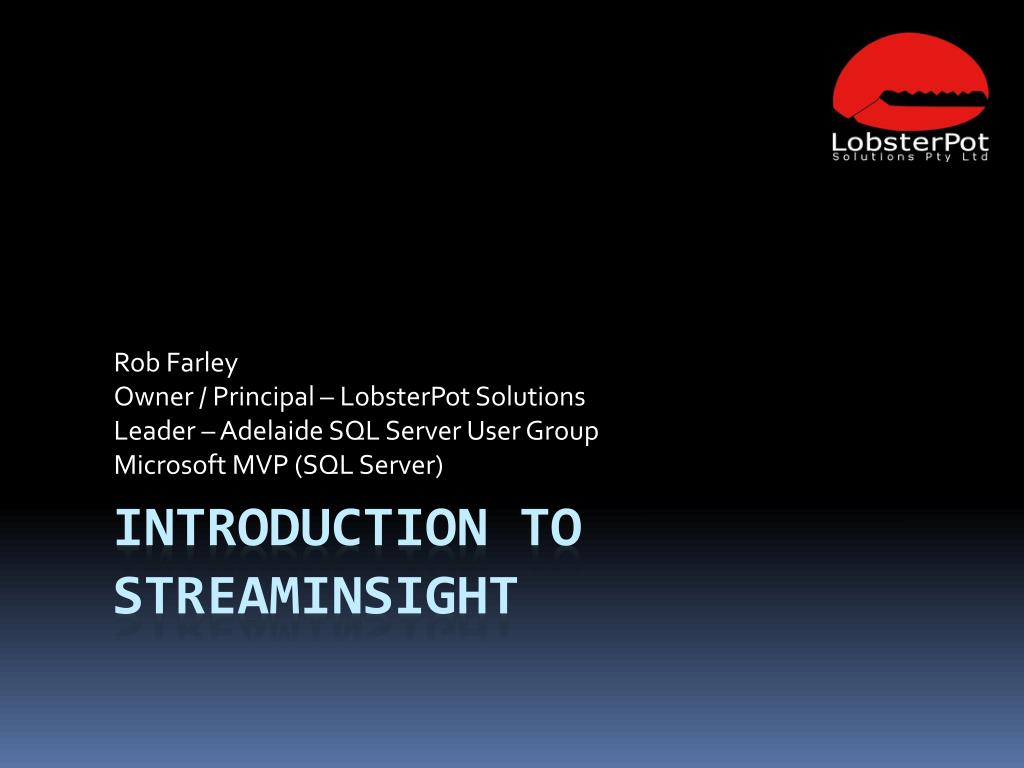 LobsterPot
Solutions Pty Ltd

Rob Farley
Owner / Principal – LobsterPot Solutions
Leader – Adelaide SQL Server User Group
Microsoft MVP (SQL Server)

INTRODUCTION TO STREAMINSIGHT